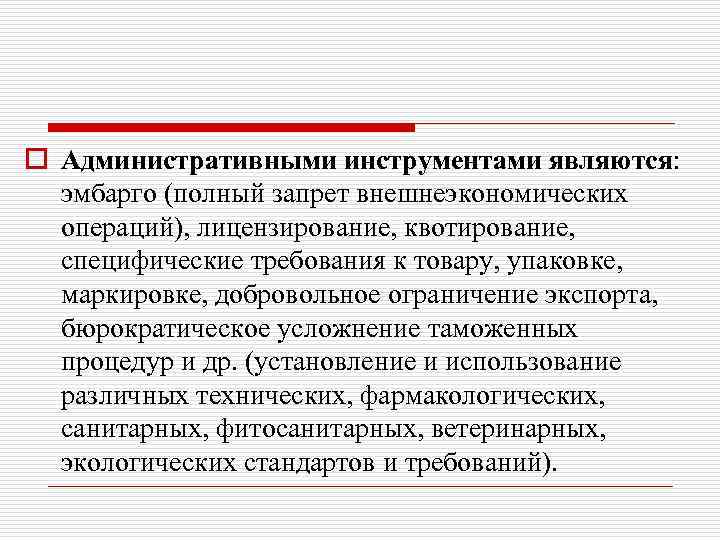 Административными инструментами являются: эмбарго (полный запрет внешнеэкономических операций), лицензирование, квотирование, специфические требования к товару, упаковке, маркировке, добровольное ограничение экспорта, бюрократическое усложнение таможенных процедур и др. (установление и использование различных технических, фармакологических, санитарных, фитосанитарных, ветеринарных, экологических стандартов и требований).